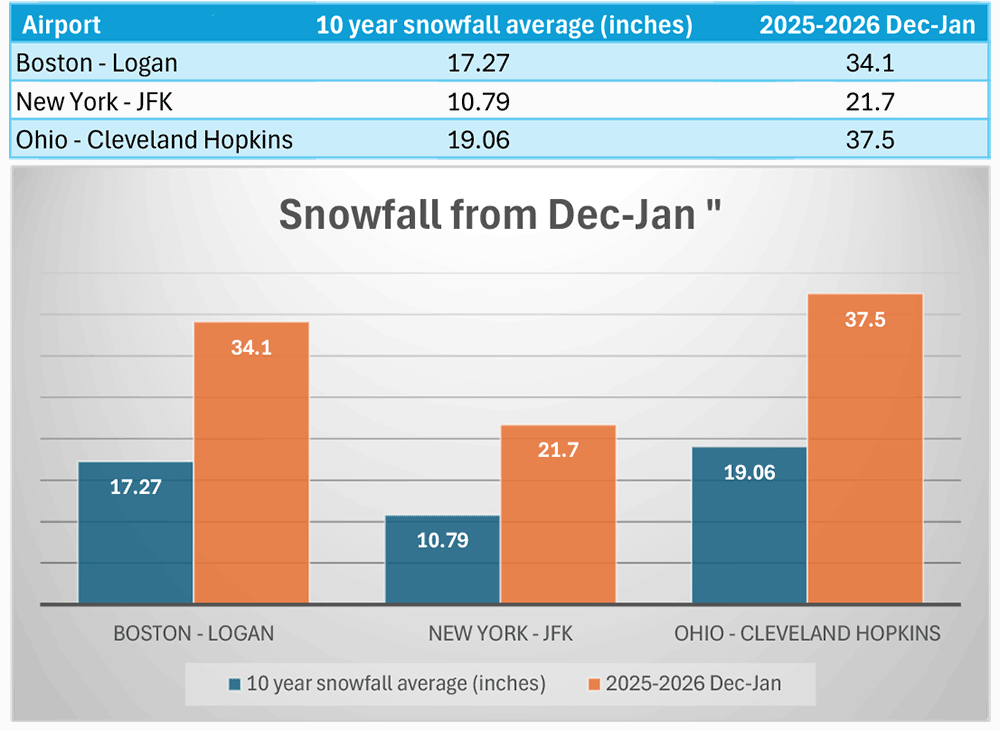 | Airport | 10 year snowfall average (inches) | 2025-2026 Dec-Jan |
|---|---|---|
| Boston - Logan | 17.27 | 34.1 |
| New York - JFK | 10.79 | 21.7 |
| Ohio - Cleveland Hopkins | 19.06 | 37.5 |

Snowfall from Dec-Jan "

17.27
34.1
10.79
21.7
19.06
37.5

BOSTON - LOGAN
NEW YORK - JFK
OHIO - CLEVELAND HOPKINS

10 year snowfall average (inches)
2025-2026 Dec-Jan